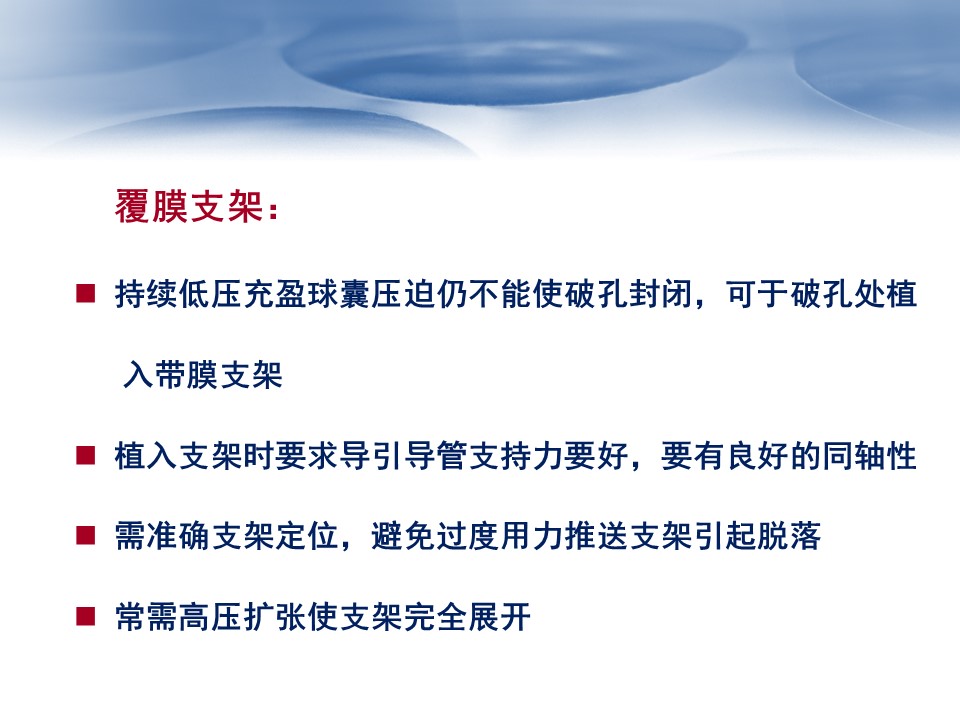 覆膜支架：

■ 持续低压充盈球囊压迫仍不能使破孔封闭，可于破孔处植入带膜支架

■ 植入支架时要求导引导管支持力要好，要有良好的同轴性

■ 需准确支架定位，避免过度用力推送支架引起脱落

■ 常需高压扩张使支架完全展开